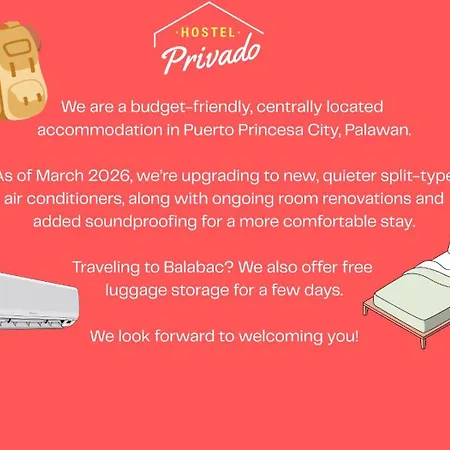 ·HOSTEL·
Privado

We are a budget-friendly, centrally located accommodation in Puerto Princesa City, Palawan.

As of March 2026, we're upgrading to new, quieter split-type air conditioners, along with ongoing room renovations and added soundproofing for a more comfortable stay.

Traveling to Balabac? We also offer free luggage storage for a few days.

We look forward to welcoming you!